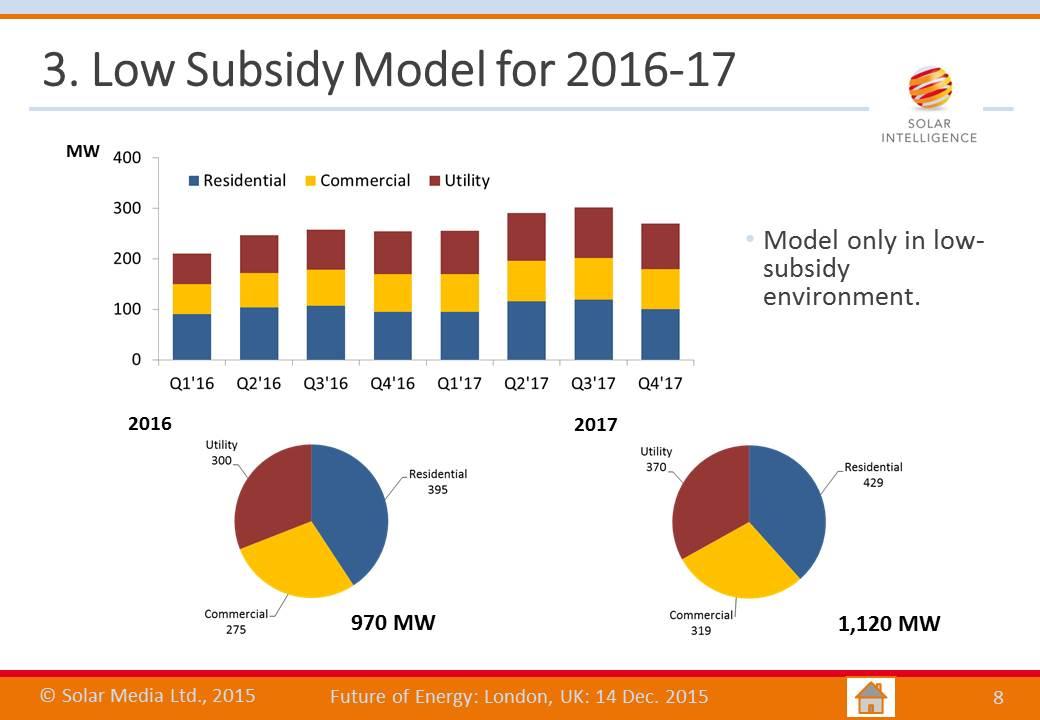 3. Low Subsidy Model for 2016-17

SOLAR INTELLIGENCE

MW

400
300
200
100
0

Residential Commercial Utility

Q1'16 Q2'16 Q3'16 Q4'16 Q1'17 Q2'17 Q3'17 Q4'17

• Model only in low-subsidy environment.

2016

Utility 300

Residential 395

Commercial 275

970 MW

2017

Utility 370

Residential 429

Commercial 319

1,120 MW

© Solar Media Ltd., 2015

Future of Energy: London, UK: 14 Dec. 2015

8